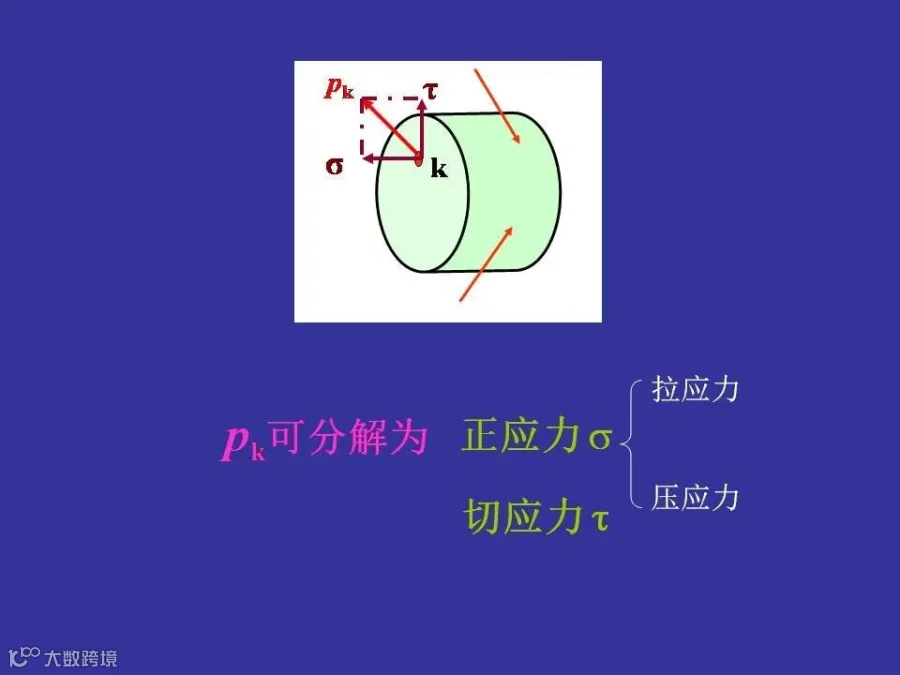 $p_k$ $\tau$

$\sigma$ k

$p_k$可分解为 正应力$\sigma$ 拉应力

压应力

切应力$\tau$

大数跨境